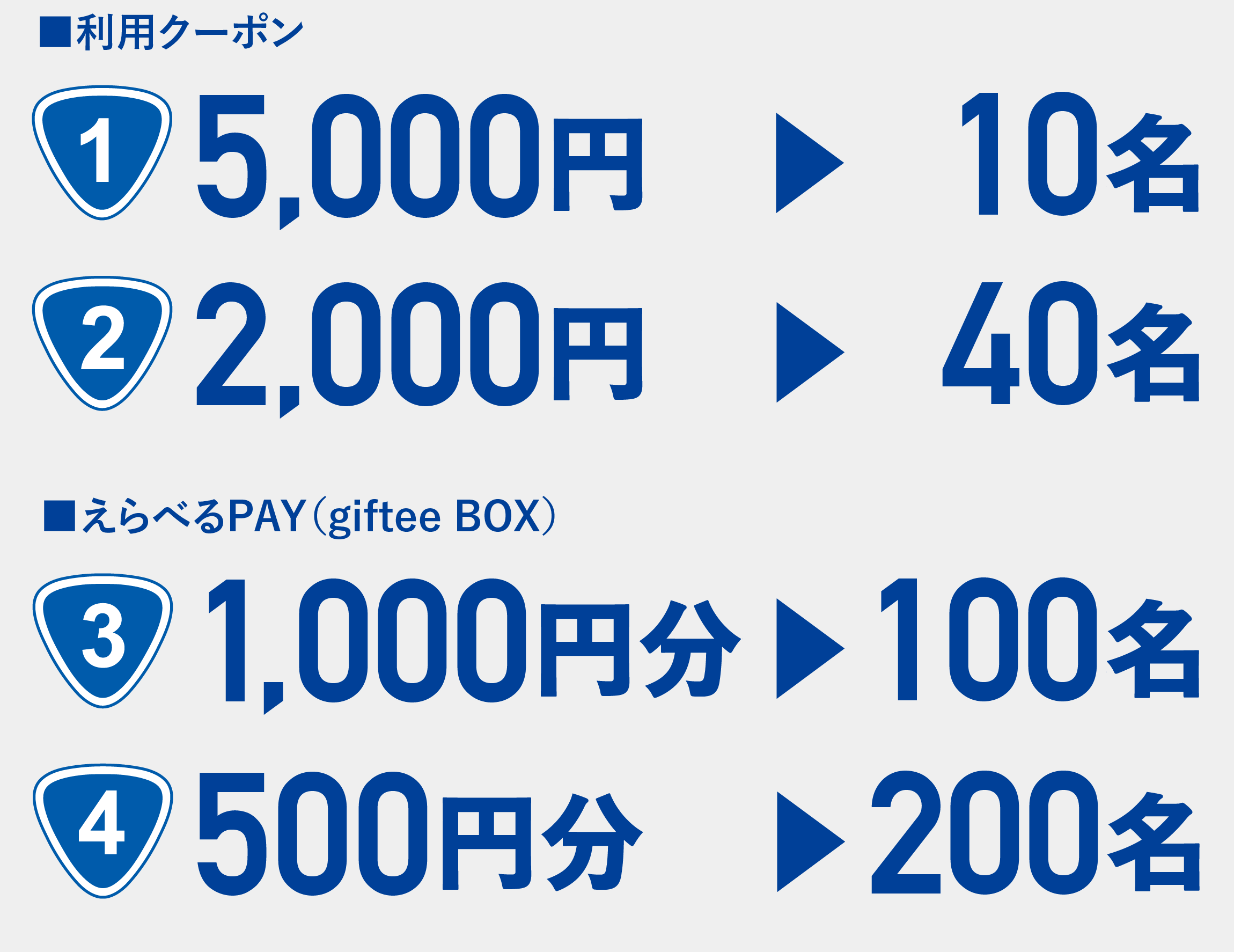 ■利用クーポン

1 5,000円 ▶ 10名

2 2,000円 ▶ 40名

■えらべるPAY（giftee BOX）

3 1,000円分 ▶ 100名

4 500円分 ▶ 200名